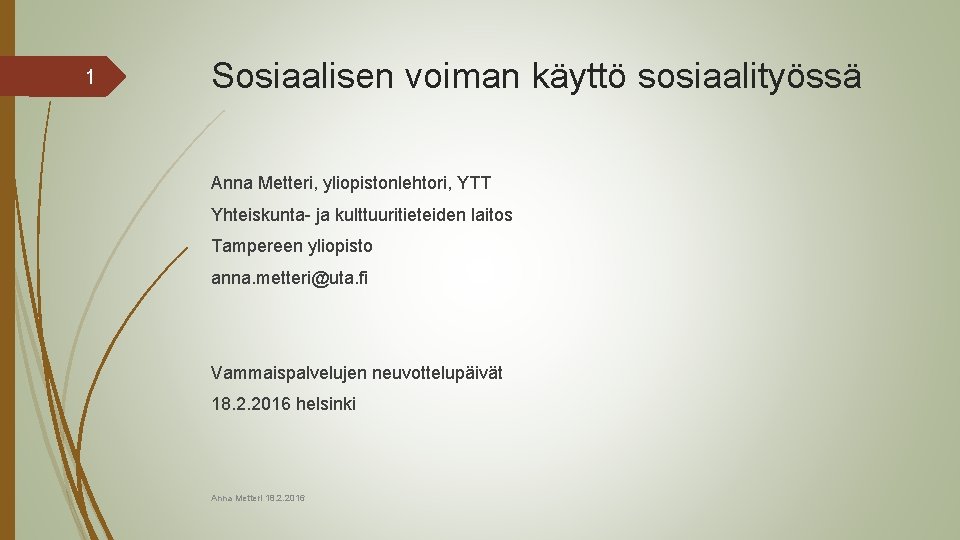 1

Sosiaalisen voiman käyttö sosiaalityössä

Anna Metteri, yliopistonlehtori, YTT

Yhteiskunta- ja kulttuuritieteiden laitos

Tampereen yliopisto

anna.metteri@uta.fi

Vammaispalvelujen neuvottelupäivät

18.2.2016 helsinki

Anna Metteri 18.2.2016